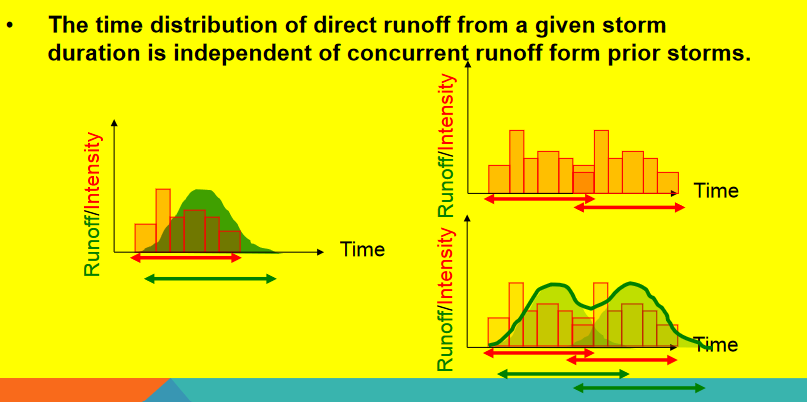 • The time distribution of direct runoff from a given storm duration is independent of concurrent runoff form prior storms.

Runoff/Intensity

Time

Runoff/Intensity

Time

Runoff/Intensity

Time